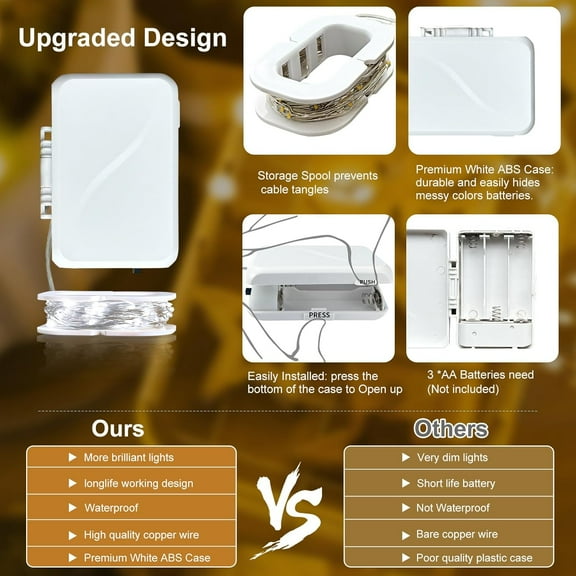 Upgraded Design

Storage Spool prevents cable tangles

Premium White ABS Case: durable and easily hides messy colors batteries.

PUSH

PRESS

Easily Installed: press the bottom of the case to Open up

3 *AA Batteries need (Not included)

Ours

▶ More brilliant lights
▶ longlife working design
▶ Waterproof
▶ High quality copper wire
▶ Premium White ABS Case

VS

Others

▶ Very dim lights
▶ Short life battery
▶ Not Waterproof
▶ Bare copper wire
▶ Poor quality plastic case